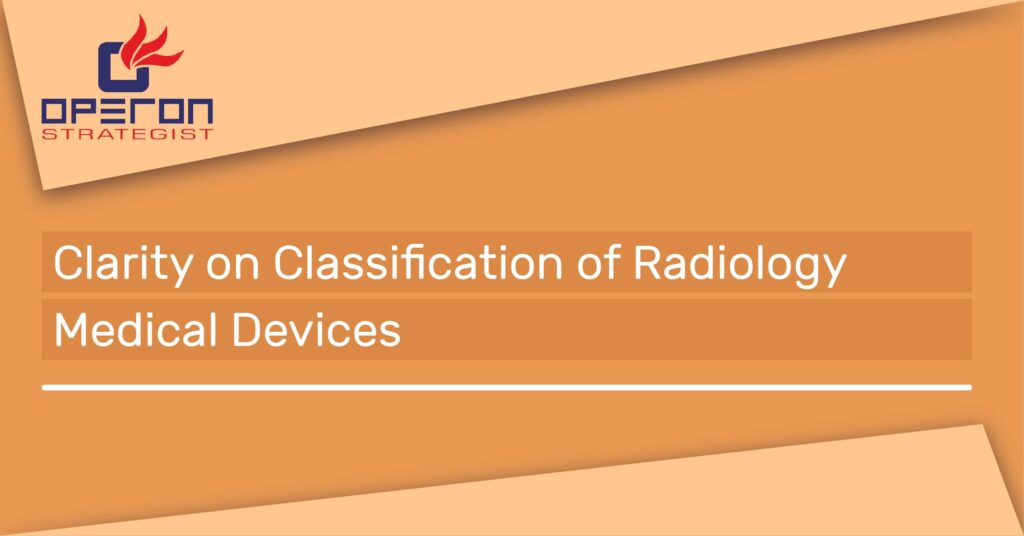 OPERON
STRATEGIST

Clarity on Classification of Radiology Medical Devices